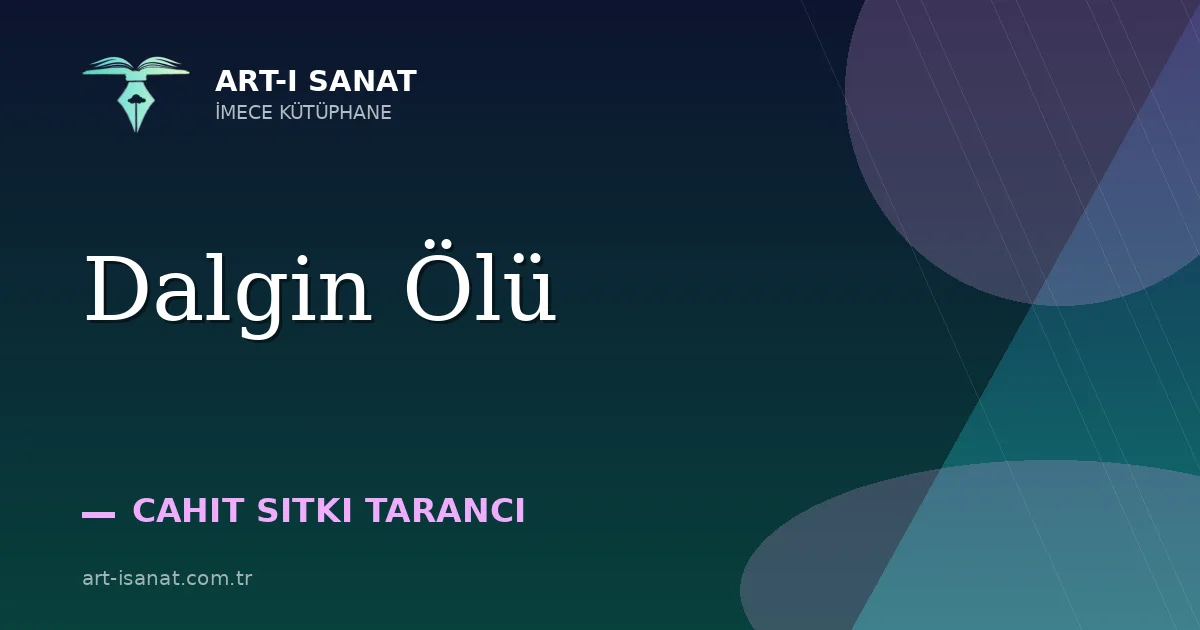 ART-I SANAT
İMECE KÜTÜPHANE

Dalgin Ölü

— CAHIT SITKI TARANCI

art-isanat.com.tr